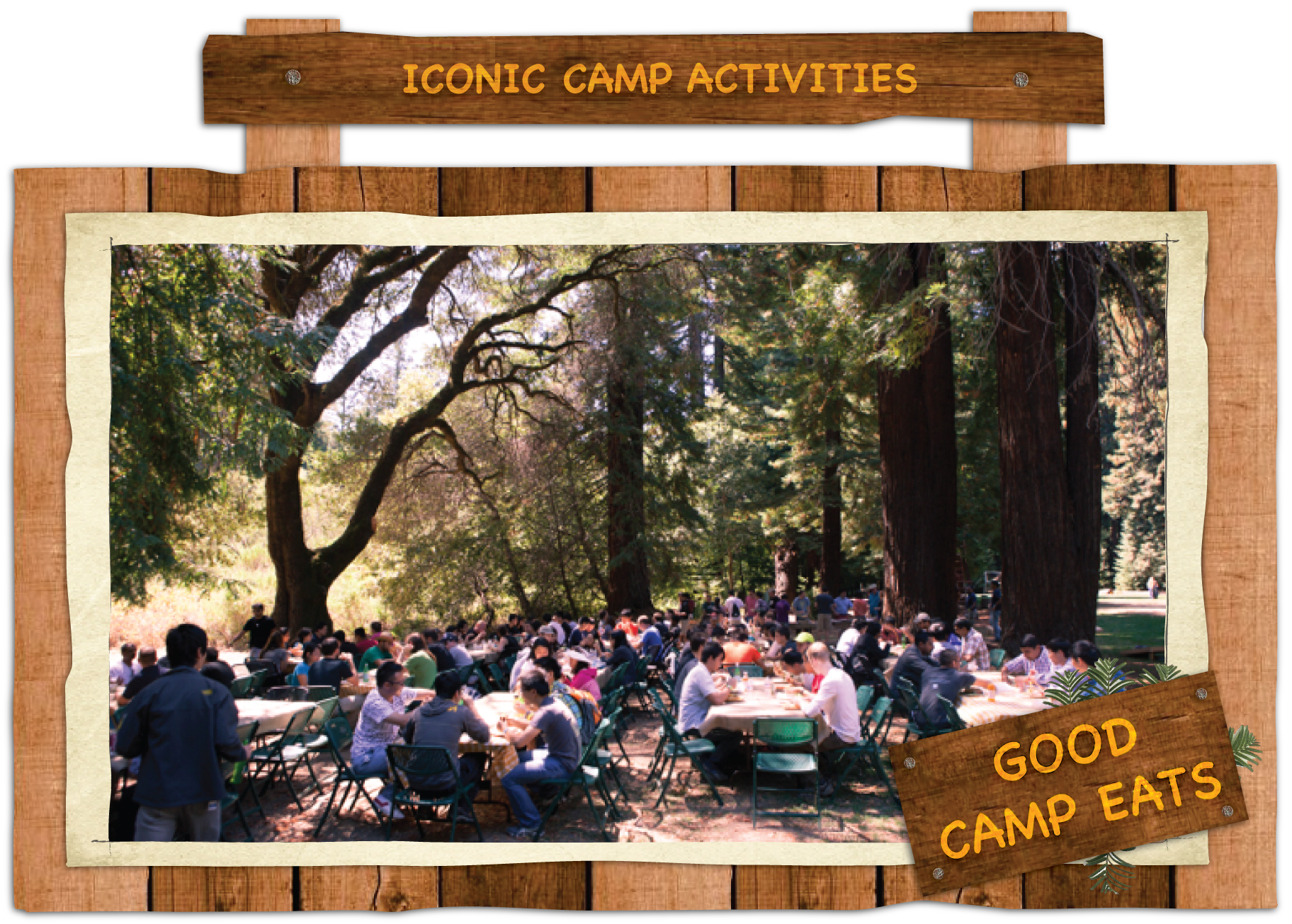 ICONIC CAMP ACTIVITIES

GOOD CAMP EATS